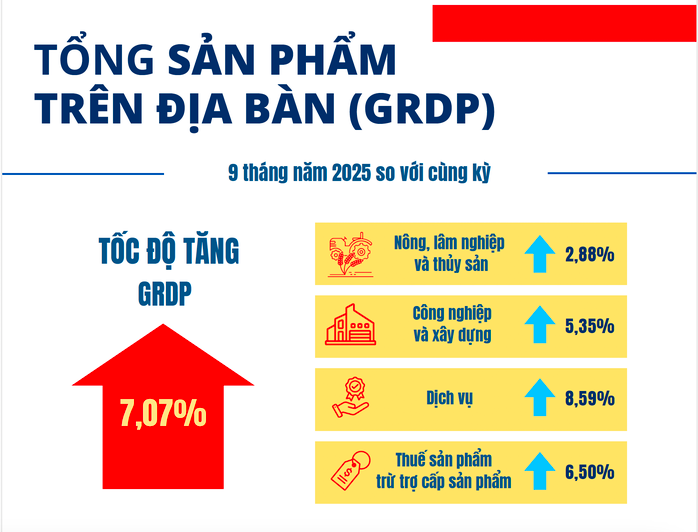 TỔNG SẢN PHẨM TRÊN ĐỊA BÀN (GRDP)

9 tháng năm 2025 so với cùng kỳ

TỐC ĐỘ TĂNG GRDP

7,07%

Nông, lâm nghiệp và thủy sản 2,88%

Công nghiệp và xây dựng 5,35%

Dịch vụ 8,59%

Thuế sản phẩm trừ trợ cấp sản phẩm 6,50%